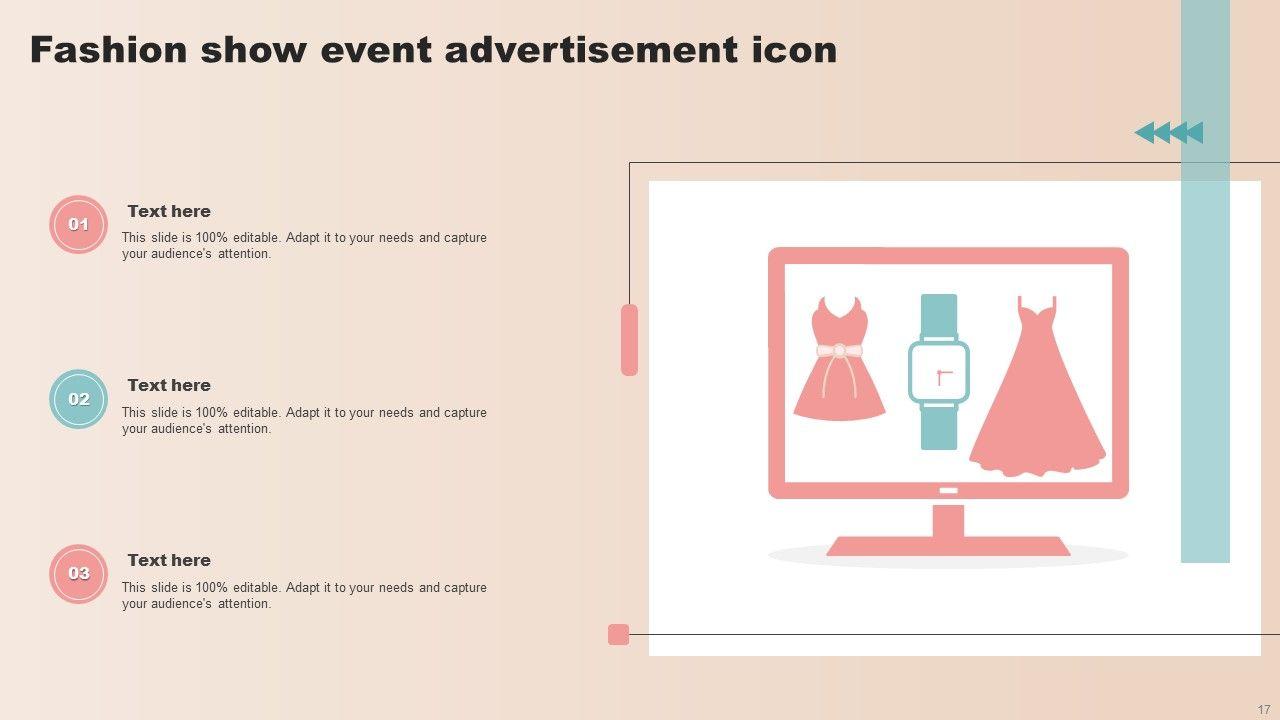 Fashion show event advertisement icon

01

Text here

This slide is 100% editable. Adapt it to your needs and capture your audience's attention.

02

Text here

This slide is 100% editable. Adapt it to your needs and capture your audience's attention.

03

Text here

This slide is 100% editable. Adapt it to your needs and capture your audience's attention.

17